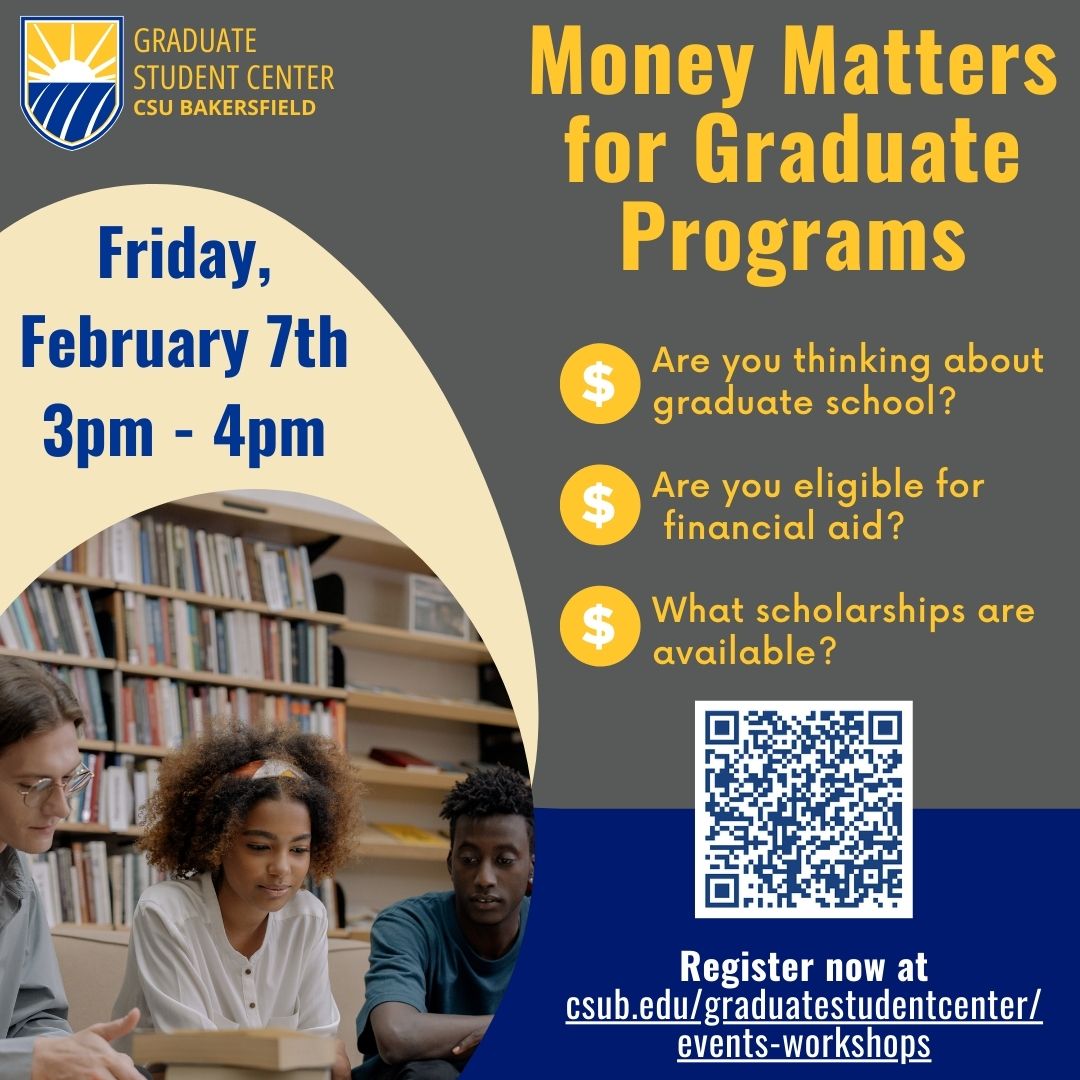 GRADUATE STUDENT CENTER
CSU BAKERSFIELD

Money Matters for Graduate Programs

Friday, February 7th
3pm - 4pm

$ Are you thinking about graduate school?

$ Are you eligible for financial aid?

$ What scholarships are available?

Register now at
csub.edu/graduatestudentcenter/events-workshops